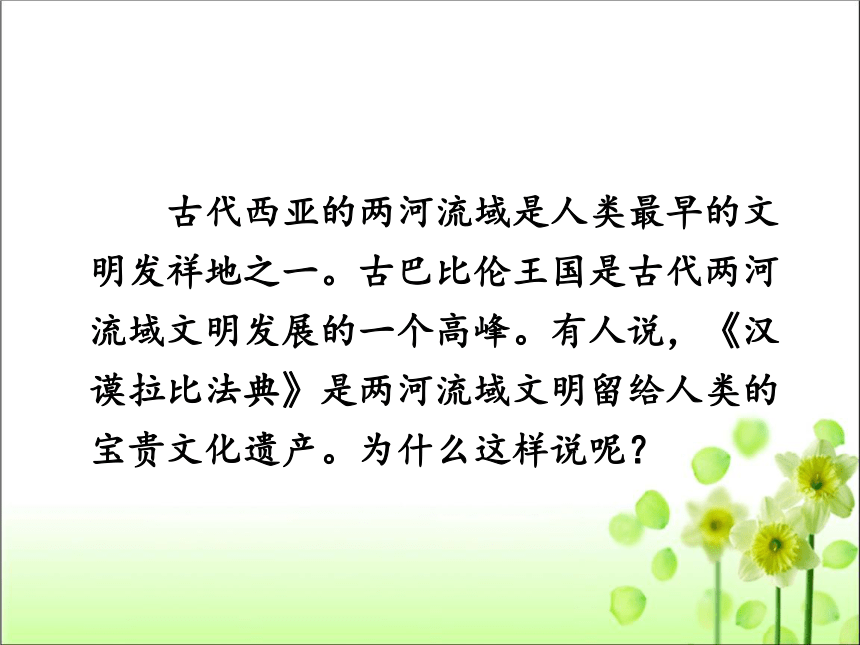 古代西亚的两河流域是人类最早的文明发祥地之一。古巴比伦王国是古代两河流域文明发展的一个高峰。有人说，《汉谟拉比法典》是两河流域文明留给人类的宝贵文化遗产。为什么这样说呢？